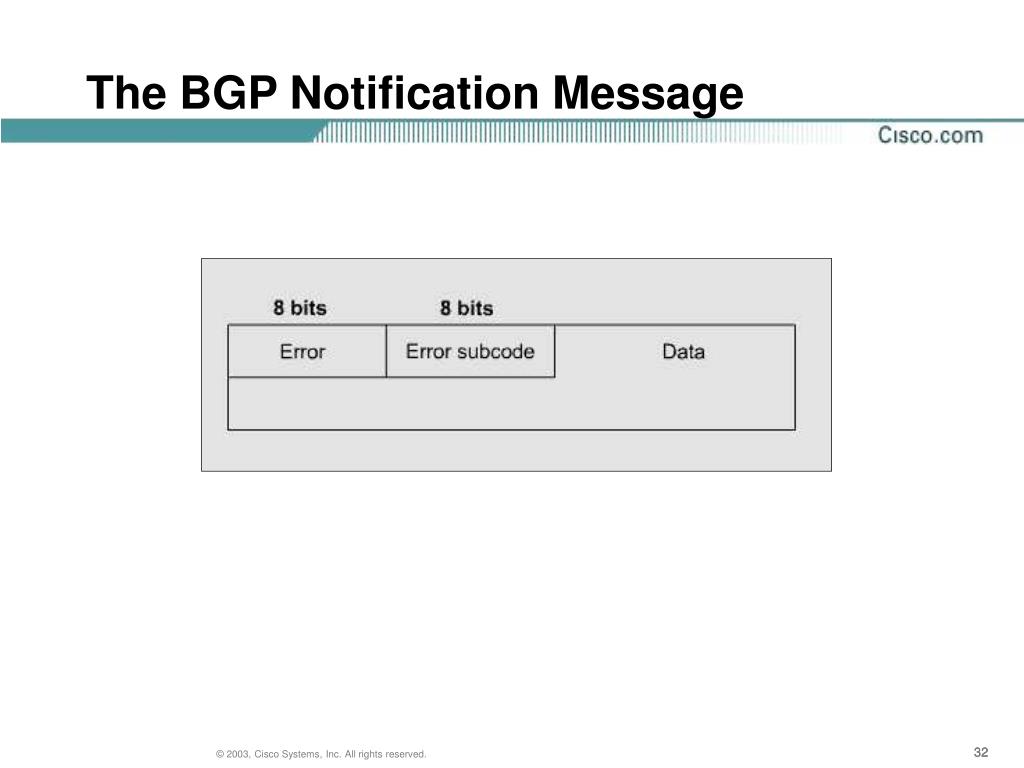 The BGP Notification Message

Cisco.com

8 bits

8 bits

Error

Error subcode

Data

© 2003, Cisco Systems, Inc. All rights reserved.

32